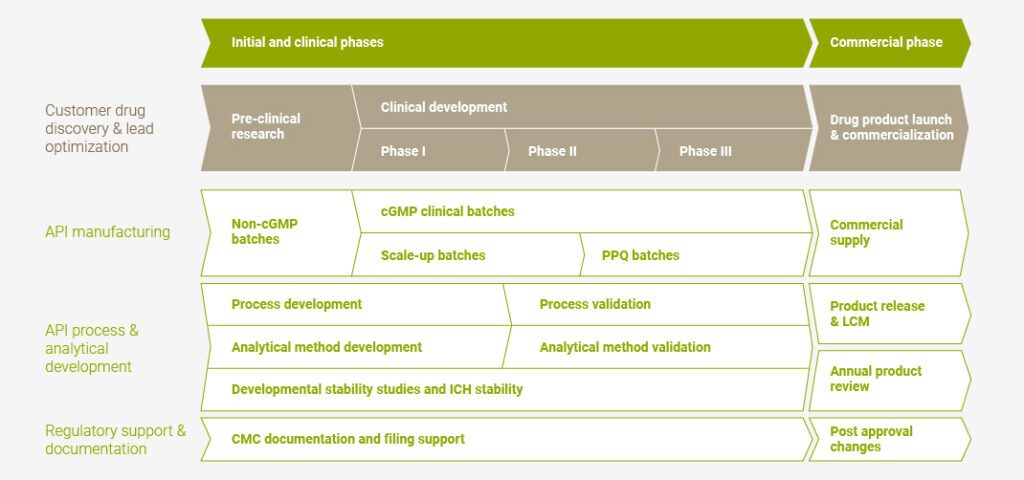 Initial and clinical phases

Commercial phase

Customer drug discovery & lead optimization

Pre-clinical research

Clinical development

Phase I

Phase II

Phase III

Drug product launch & commercialization

API manufacturing

Non-cGMP batches

cGMP clinical batches

Scale-up batches

PPQ batches

Commercial supply

API process & analytical development

Process development

Process validation

Analytical method development

Analytical method validation

Developmental stability studies and ICH stability

Product release & LCM

Annual product review

Regulatory support & documentation

CMC documentation and filing support

Post approval changes